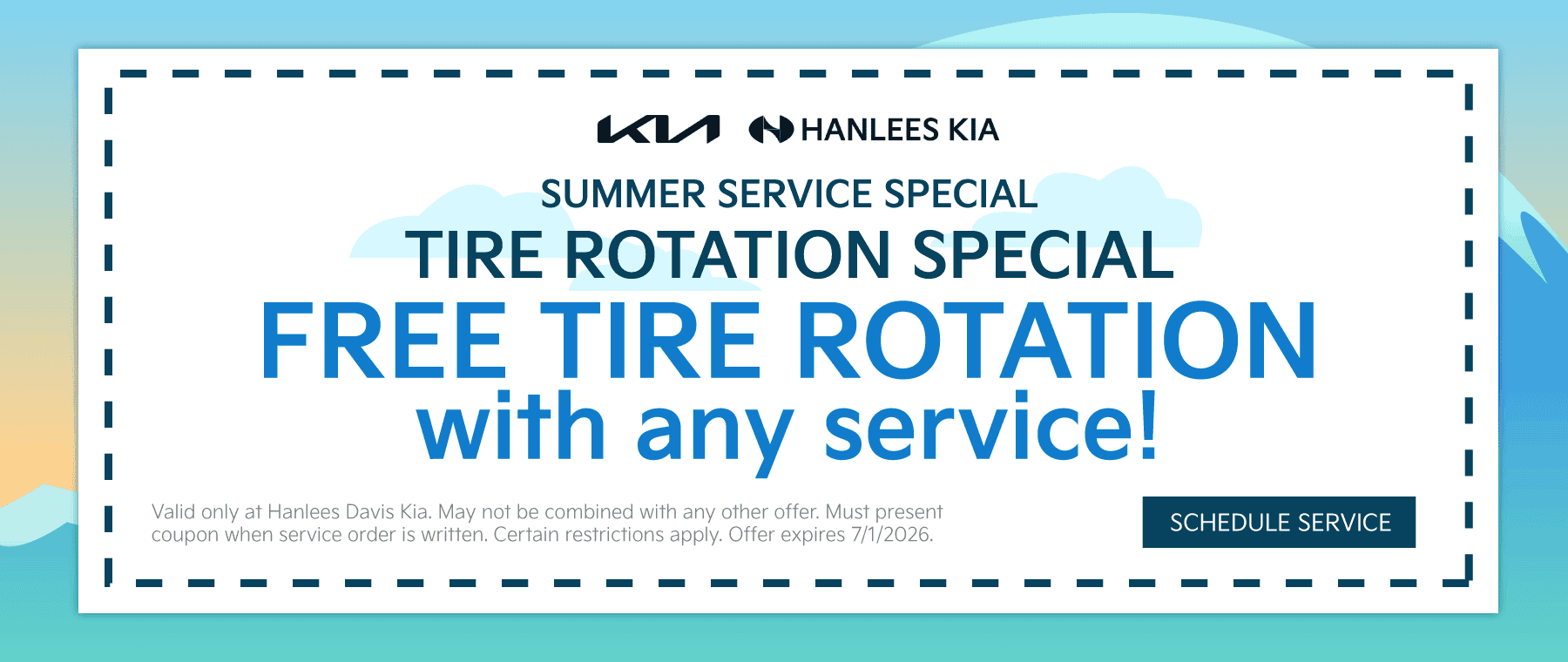 KIA HANLEES KIA

SUMMER SERVICE SPECIAL

TIRE ROTATION SPECIAL

FREE TIRE ROTATION with any service!

Valid only at Hanlees Davis Kia. May not be combined with any other offer. Must present coupon when service order is written. Certain restrictions apply. Offer expires 7/1/2026.

SCHEDULE SERVICE